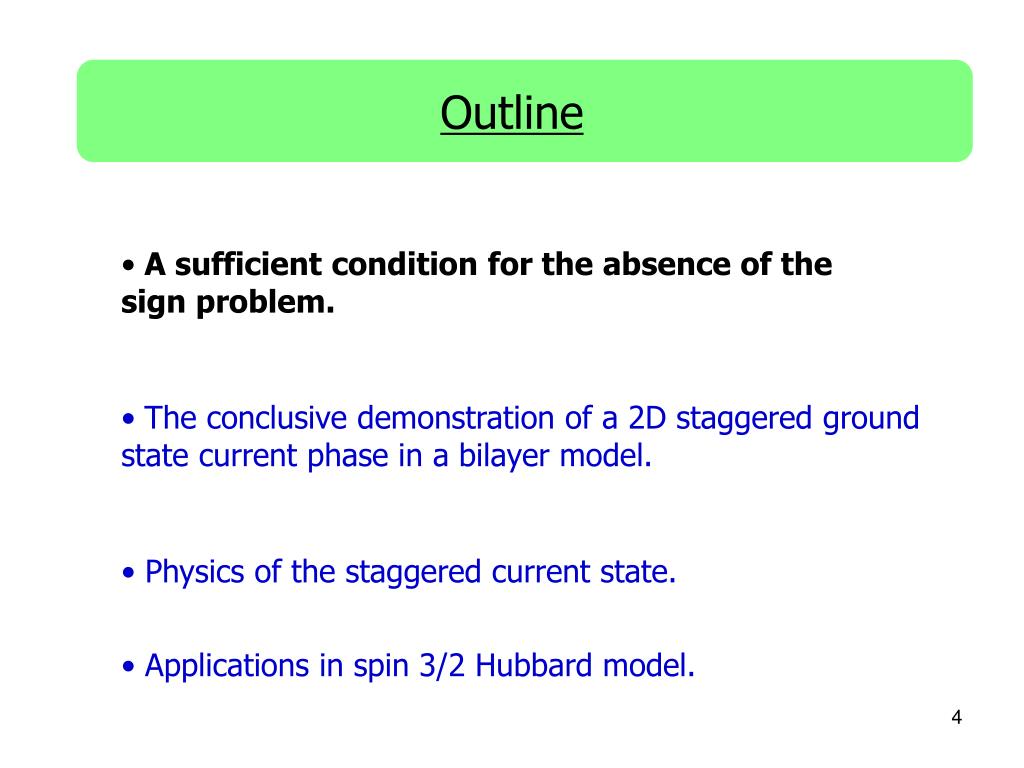 Outline

• A sufficient condition for the absence of the sign problem.

• The conclusive demonstration of a 2D staggered ground state current phase in a bilayer model.

• Physics of the staggered current state.

• Applications in spin 3/2 Hubbard model.

4